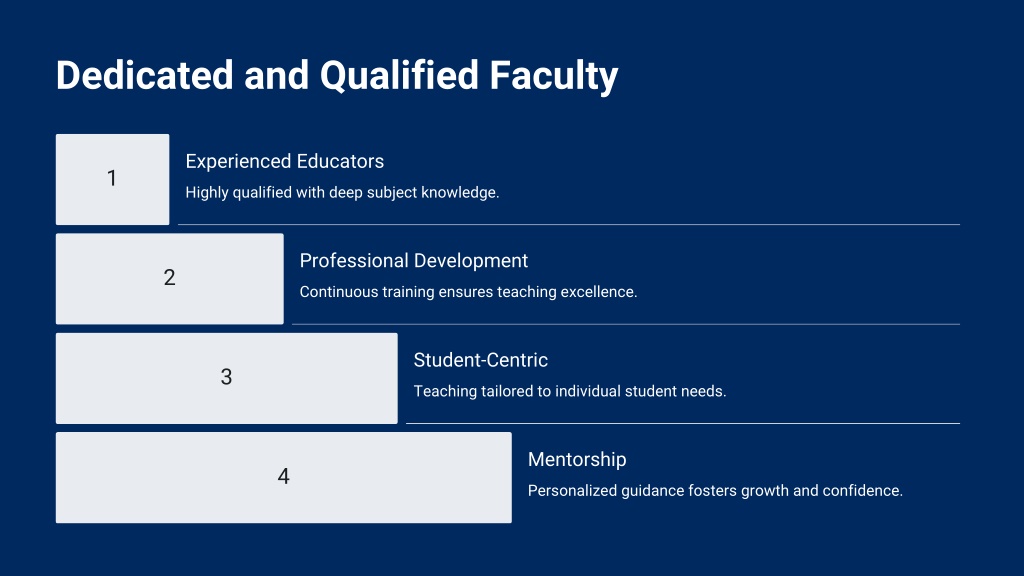 Dedicated and Qualified Faculty

1

Experienced Educators

Highly qualified with deep subject knowledge.

2

Professional Development

Continuous training ensures teaching excellence.

3

Student-Centric

Teaching tailored to individual student needs.

4

Mentorship

Personalized guidance fosters growth and confidence.